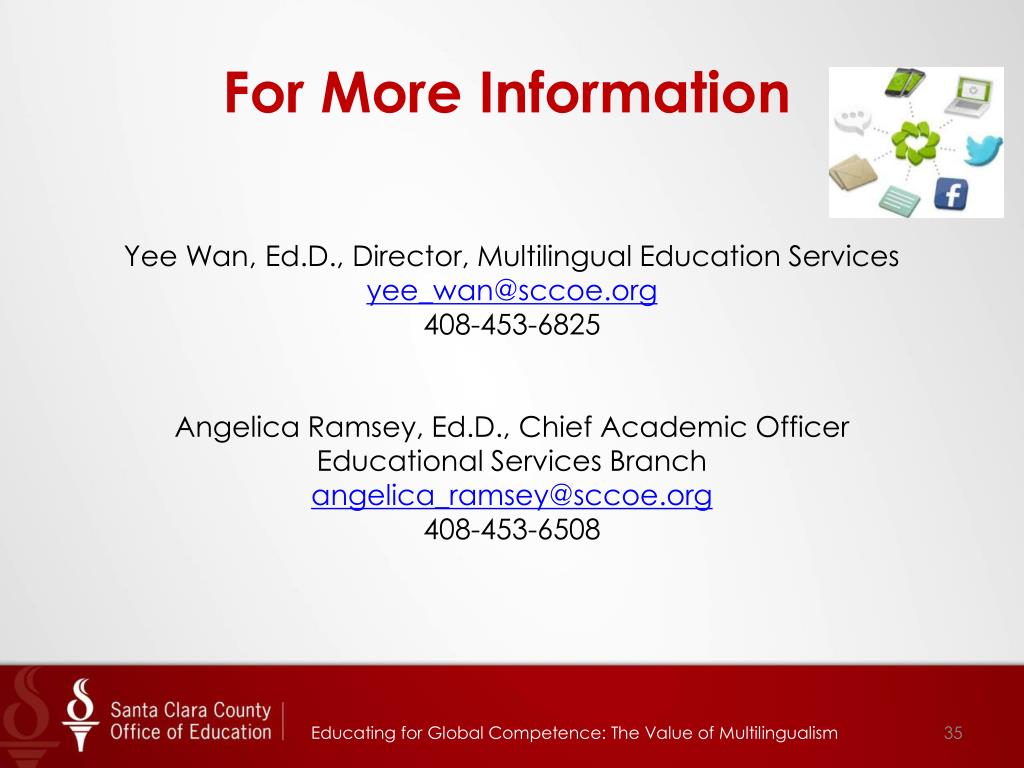 For More Information

Yee Wan, Ed.D., Director, Multilingual Education Services
yee_wan@sccoe.org
408-453-6825

Angelica Ramsey, Ed.D., Chief Academic Officer
Educational Services Branch
angelica_ramsey@sccoe.org
408-453-6508

Santa Clara County Office of Education

Educating for Global Competence: The Value of Multilingualism

35